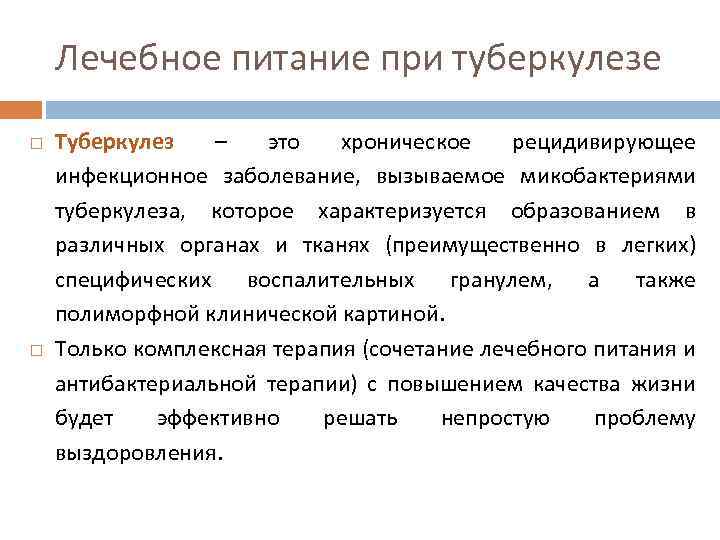 Лечебное питание при туберкулезе

Туберкулез – это хроническое рецидивирующее инфекционное заболевание, вызываемое микобактериями туберкулеза, которое характеризуется образованием в различных органах и тканях (преимущественно в легких) специфических воспалительных гранулем, а также полиморфной клинической картиной.

Только комплексная терапия (сочетание лечебного питания и антибактериальной терапии) с повышением качества жизни будет эффективно решать непростую проблему выздоровления.